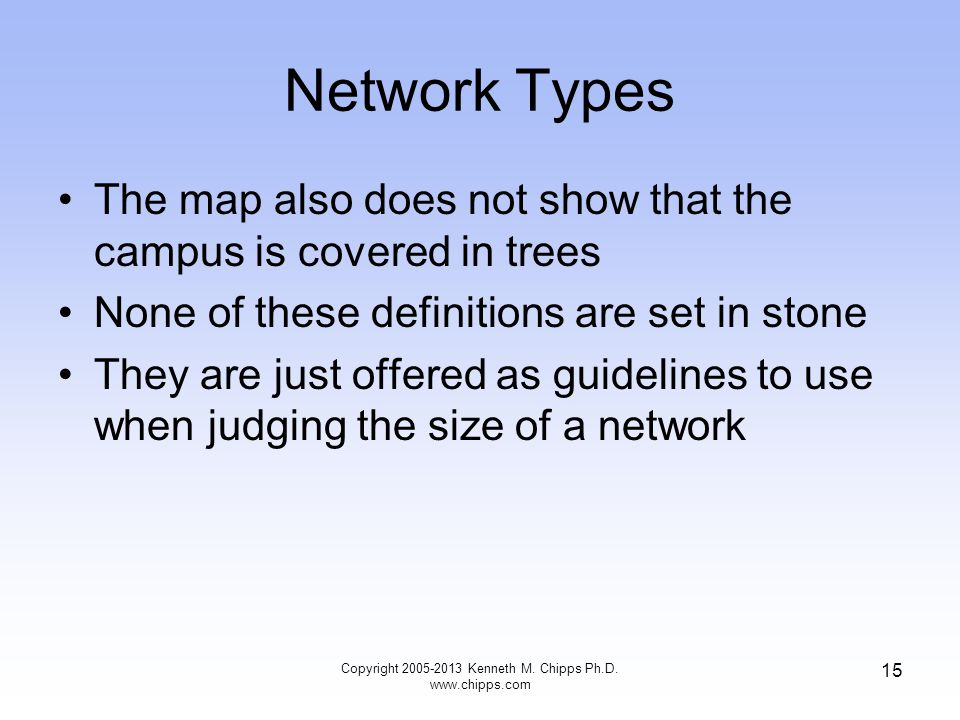 Network Types

• The map also does not show that the campus is covered in trees
• None of these definitions are set in stone
• They are just offered as guidelines to use when judging the size of a network

Copyright 2005-2013 Kenneth M. Chipps Ph.D.
www.chipps.com

15